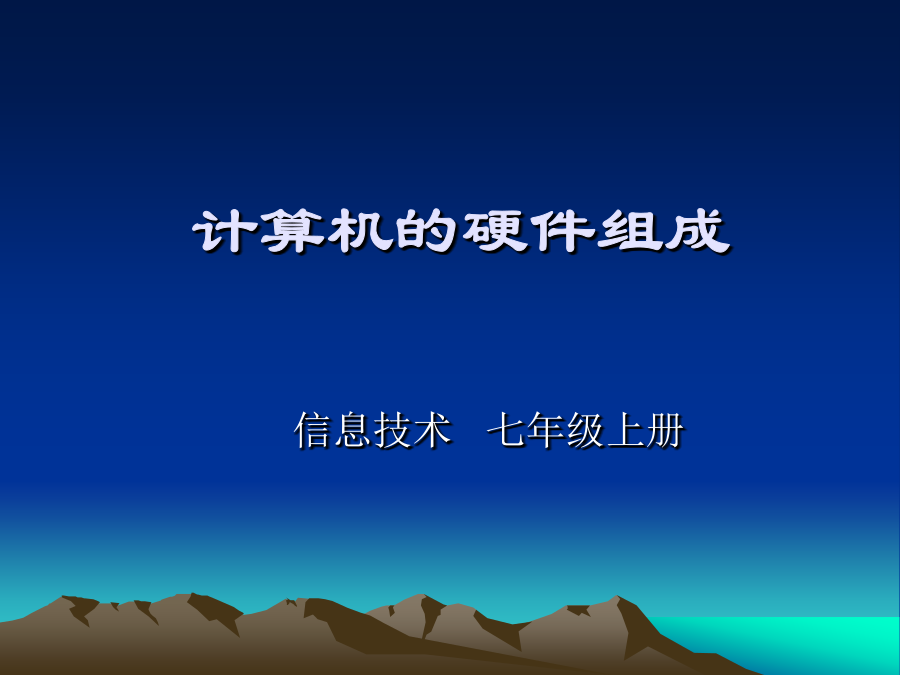 计算机的硬件组成

信息技术　七年级上册